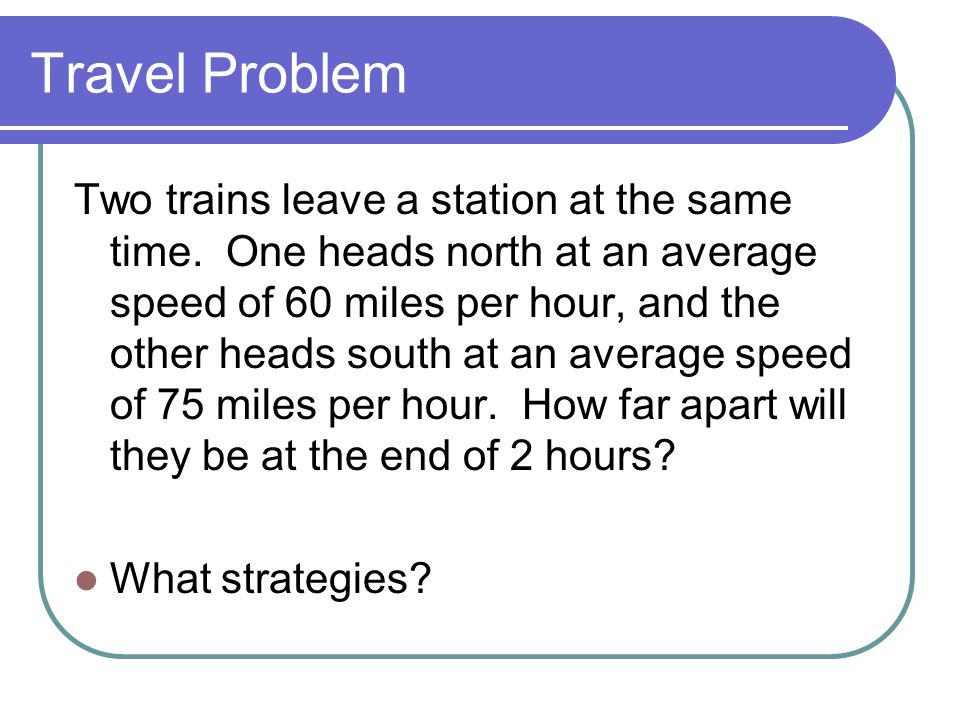 Travel Problem

Two trains leave a station at the same time.  One heads north at an average speed of 60 miles per hour, and the other heads south at an average speed of 75 miles per hour.  How far apart will they be at the end of 2 hours?

What strategies?